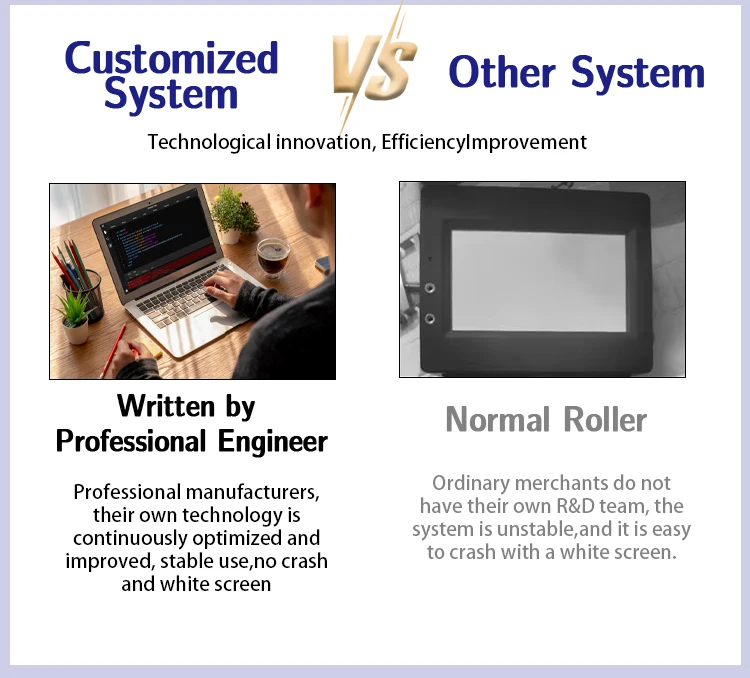 Customized System

VS

Other System

Technological innovation, EfficiencyImprovement

Written by Professional Engineer

Professional manufacturers, their own technology is continuously optimized and improved, stable use,no crash and white screen

Normal Roller

Ordinary merchants do not have their own R&D team, the system is unstable,and it is easy to crash with a white screen.